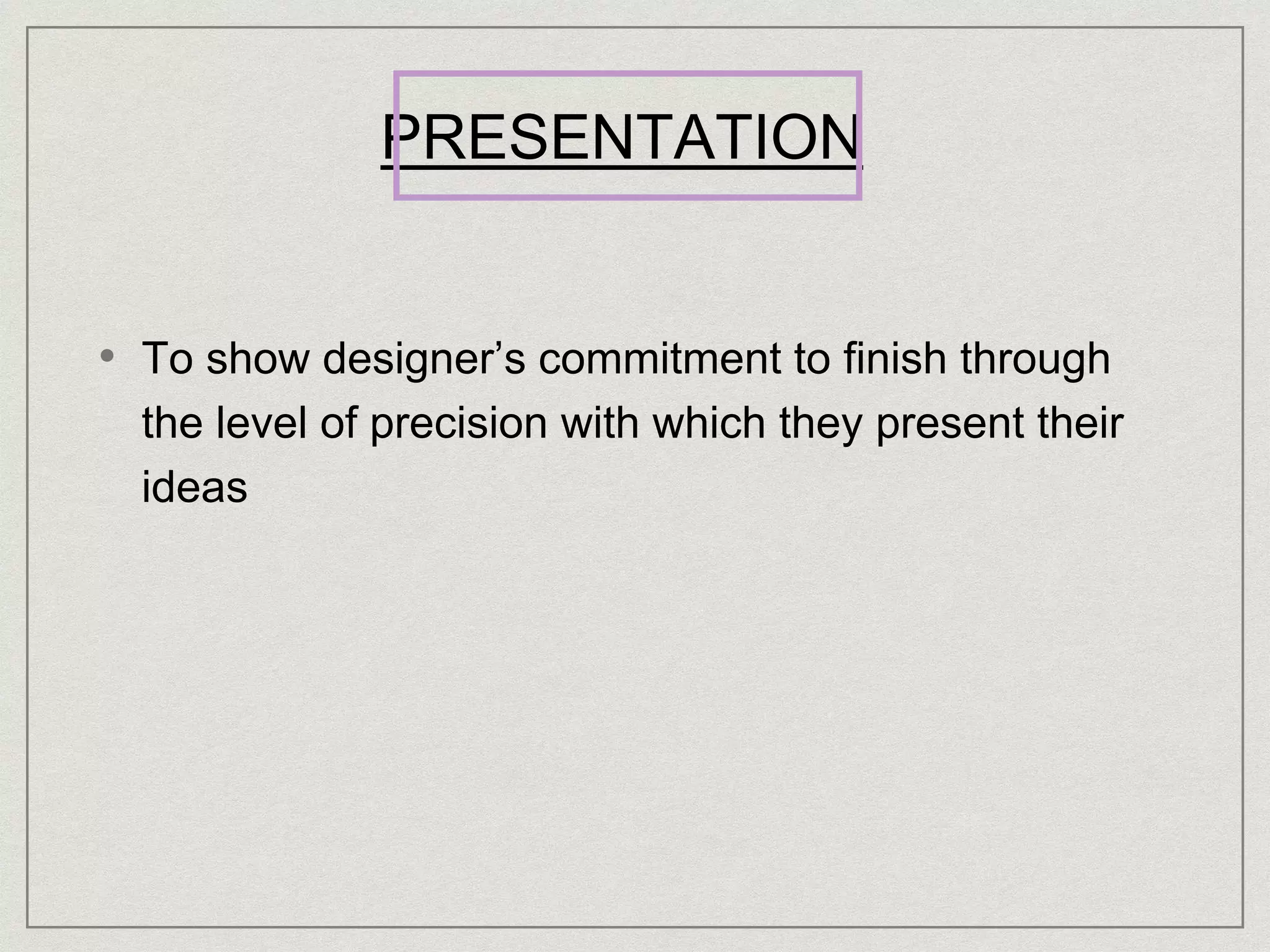 PRESENTATION

• To show designer’s commitment to finish through the level of precision with which they present their ideas